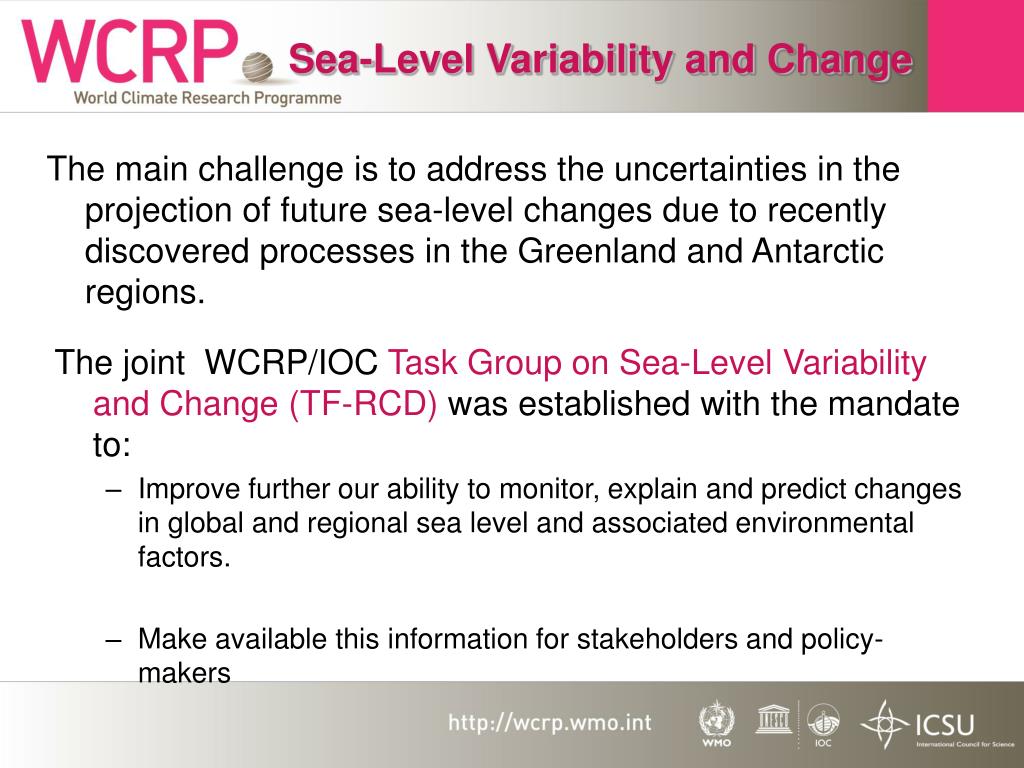 WCRP World Climate Research Programme

Sea-Level Variability and Change

The main challenge is to address the uncertainties in the projection of future sea-level changes due to recently discovered processes in the Greenland and Antarctic regions.

The joint WCRP/IOC Task Group on Sea-Level Variability and Change (TF-RCD) was established with the mandate to:

– Improve further our ability to monitor, explain and predict changes in global and regional sea level and associated environmental factors.

– Make available this information for stakeholders and policy-makers

http://wcrp.wmo.int

WMO

IOC

ICSU International Council for Science